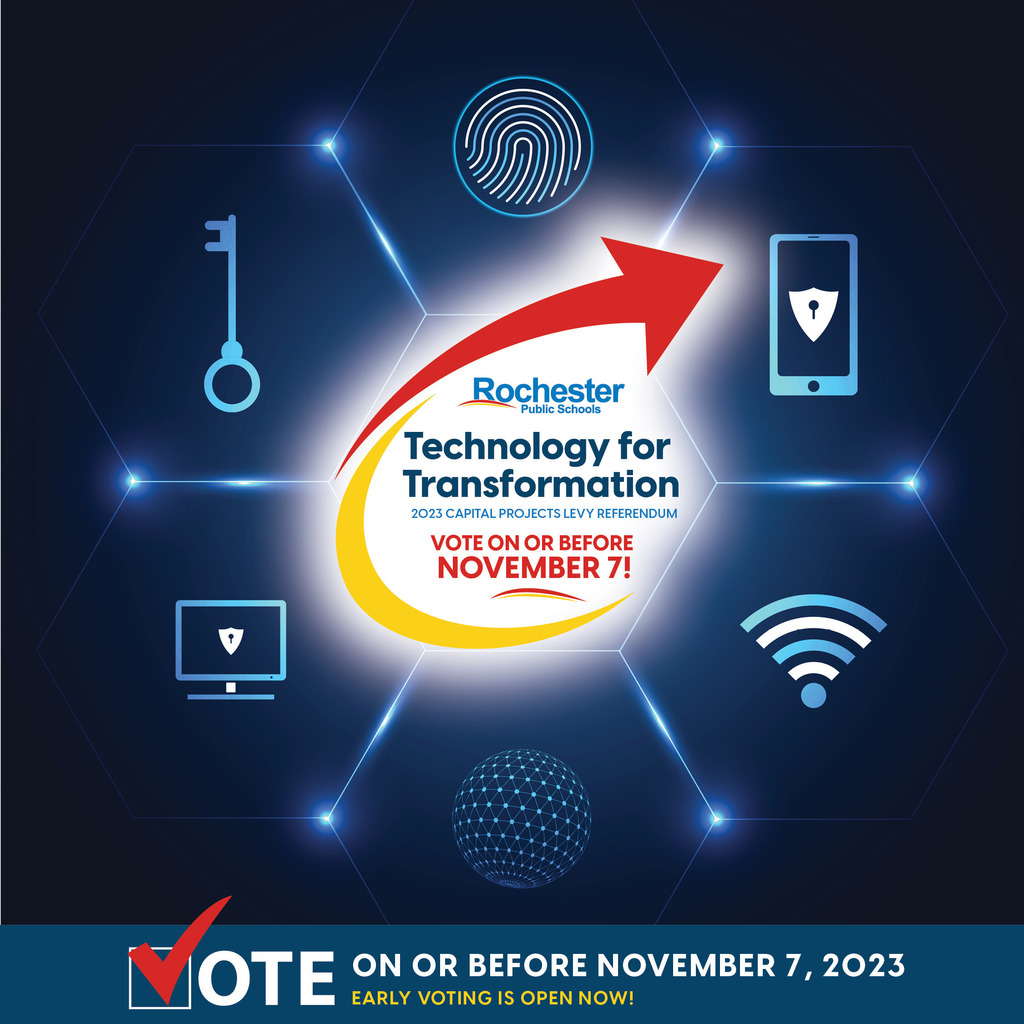 Rochester
Public Schools

Technology for Transformation

2023 CAPITAL PROJECTS LEVY REFERENDUM

VOTE ON OR BEFORE NOVEMBER 7!

VOTE ON OR BEFORE NOVEMBER 7, 2023

EARLY VOTING IS OPEN NOW!